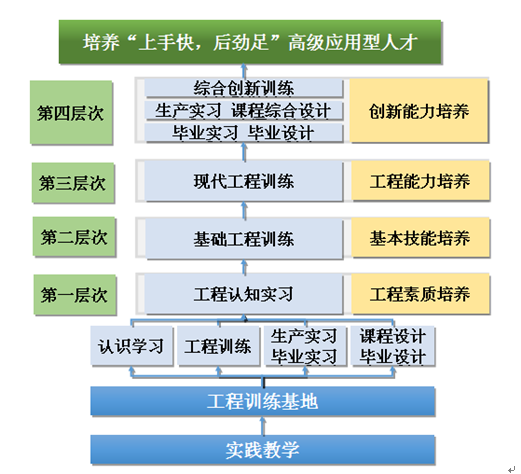 培养“上手快，后劲足”高级应用型人才

第四层次

综合创新训练

生产实习 课程综合设计

毕业实习 毕业设计

创新能力培养

第三层次

现代工程训练

工程能力培养

第二层次

基础工程训练

基本技能培养

第一层次

工程认知实习

工程素质培养

认识学习

工程训练

生产实习
毕业实习

课程设计
毕业设计

工程训练基地

实践教学